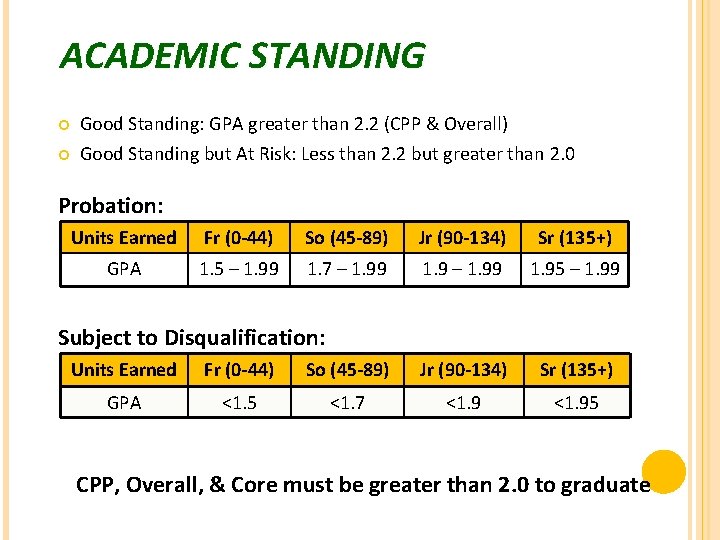 ACADEMIC STANDING

Good Standing: GPA greater than 2.2 (CPP & Overall)

Good Standing but At Risk: Less than 2.2 but greater than 2.0

Probation:

| Units Earned | Fr (0-44) | So (45-89) | Jr (90-134) | Sr (135+) |
|---|---|---|---|---|
| GPA | 1.5 – 1.99 | 1.7 – 1.99 | 1.9 – 1.99 | 1.95 – 1.99 |

Subject to Disqualification:

| Units Earned | Fr (0-44) | So (45-89) | Jr (90-134) | Sr (135+) |
|---|---|---|---|---|
| GPA | <1.5 | <1.7 | <1.9 | <1.95 |

CPP, Overall, & Core must be greater than 2.0 to graduate